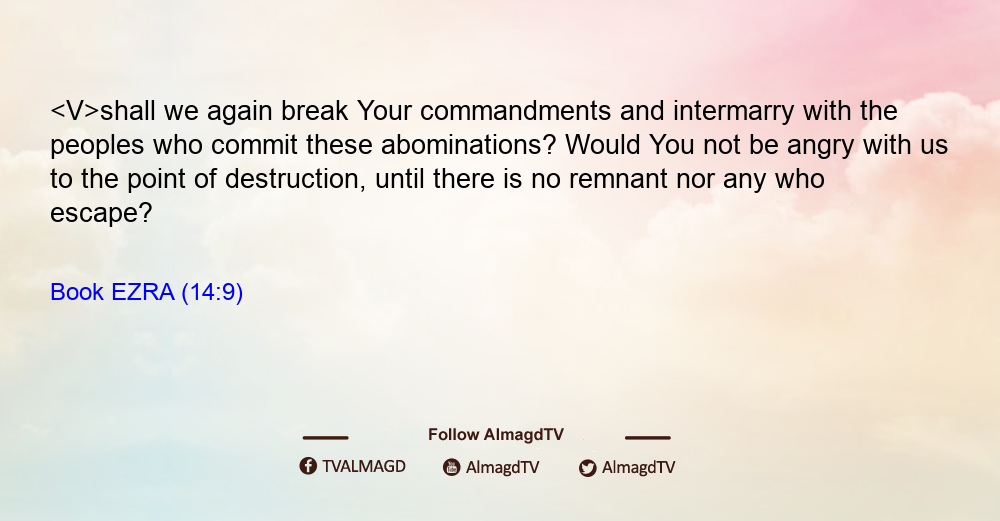 <V>shall we again break Your commandments and intermarry with the peoples who commit these abominations? Would You not be angry with us to the point of destruction, until there is no remnant nor any who escape?

Book EZRA (14:9)

Follow AlmagdTV

TVALMAGD AlmagdTV AlmagdTV